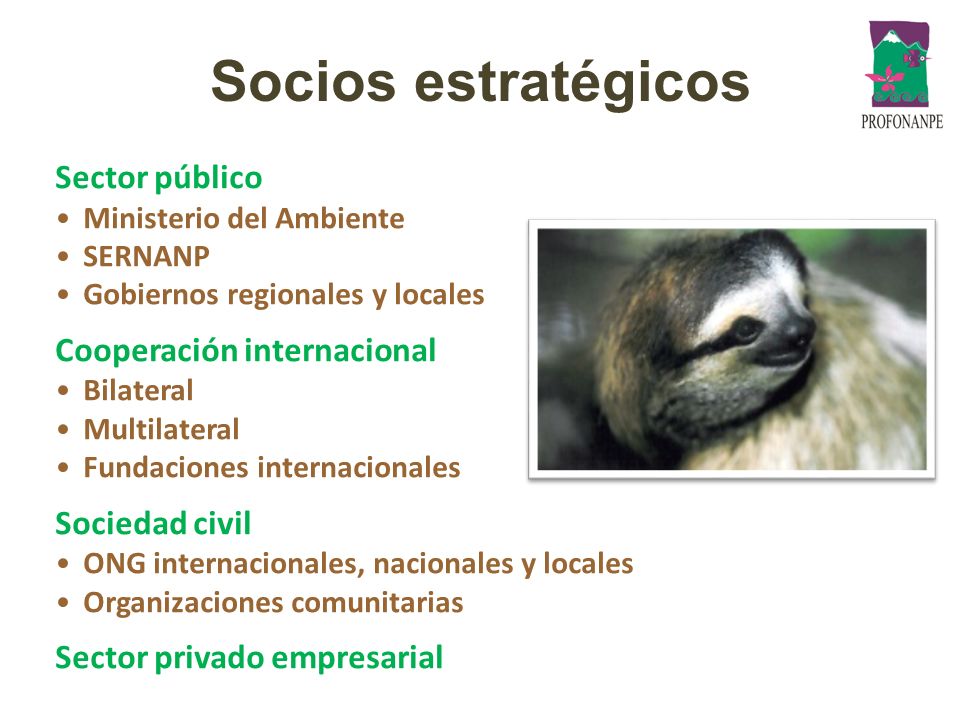 Socios estratégicos

PROFONANPE

Sector público
• Ministerio del Ambiente
• SERNANP
• Gobiernos regionales y locales

Cooperación internacional
• Bilateral
• Multilateral
• Fundaciones internacionales

Sociedad civil
• ONG internacionales, nacionales y locales
• Organizaciones comunitarias

Sector privado empresarial